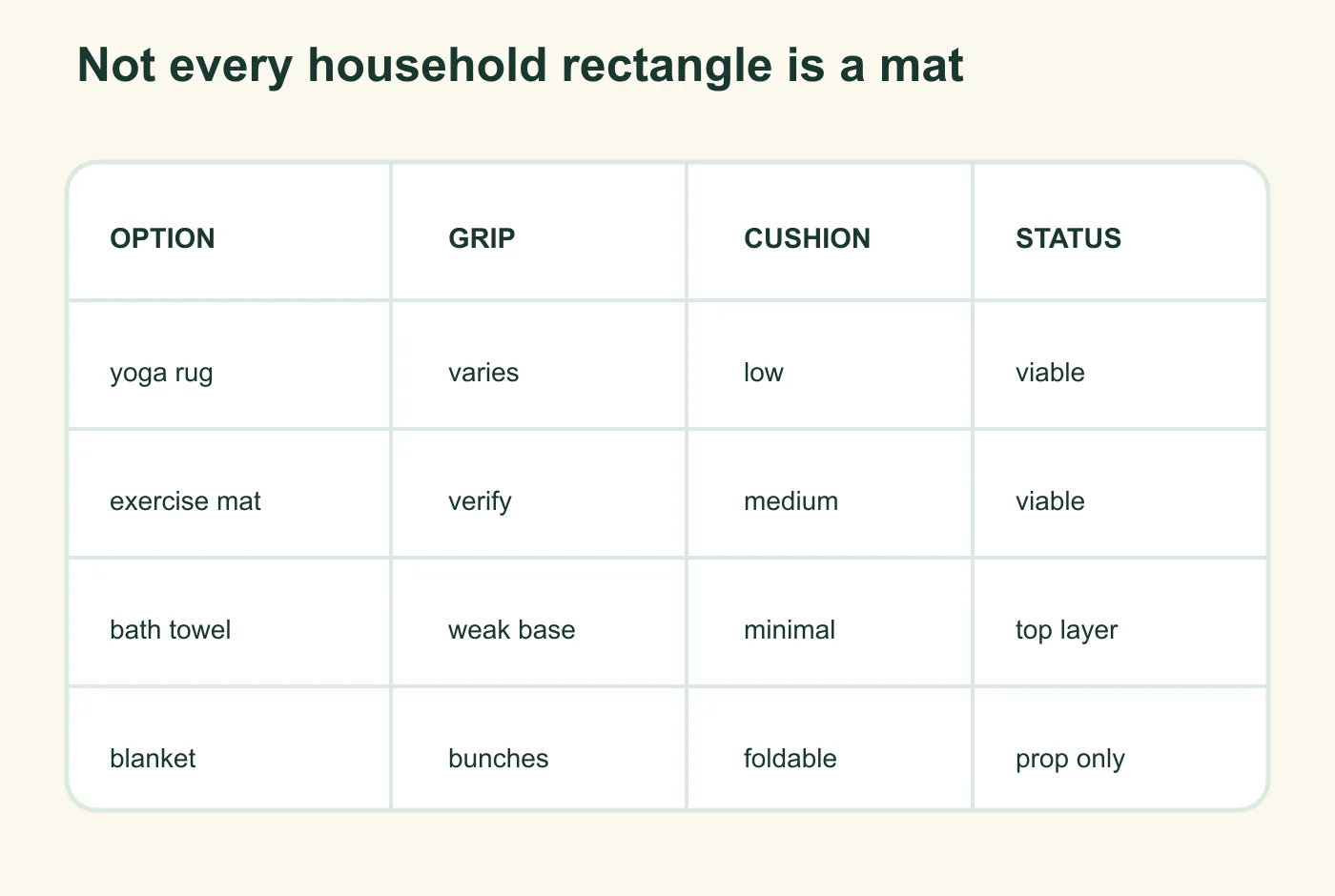 Not every household rectangle is a mat

| OPTION | GRIP | CUSHION | STATUS |
|---|---|---|---|
| yoga rug | varies | low | viable |
| exercise mat | verify | medium | viable |
| bath towel | weak base | minimal | top layer |
| blanket | bunches | foldable | prop only |